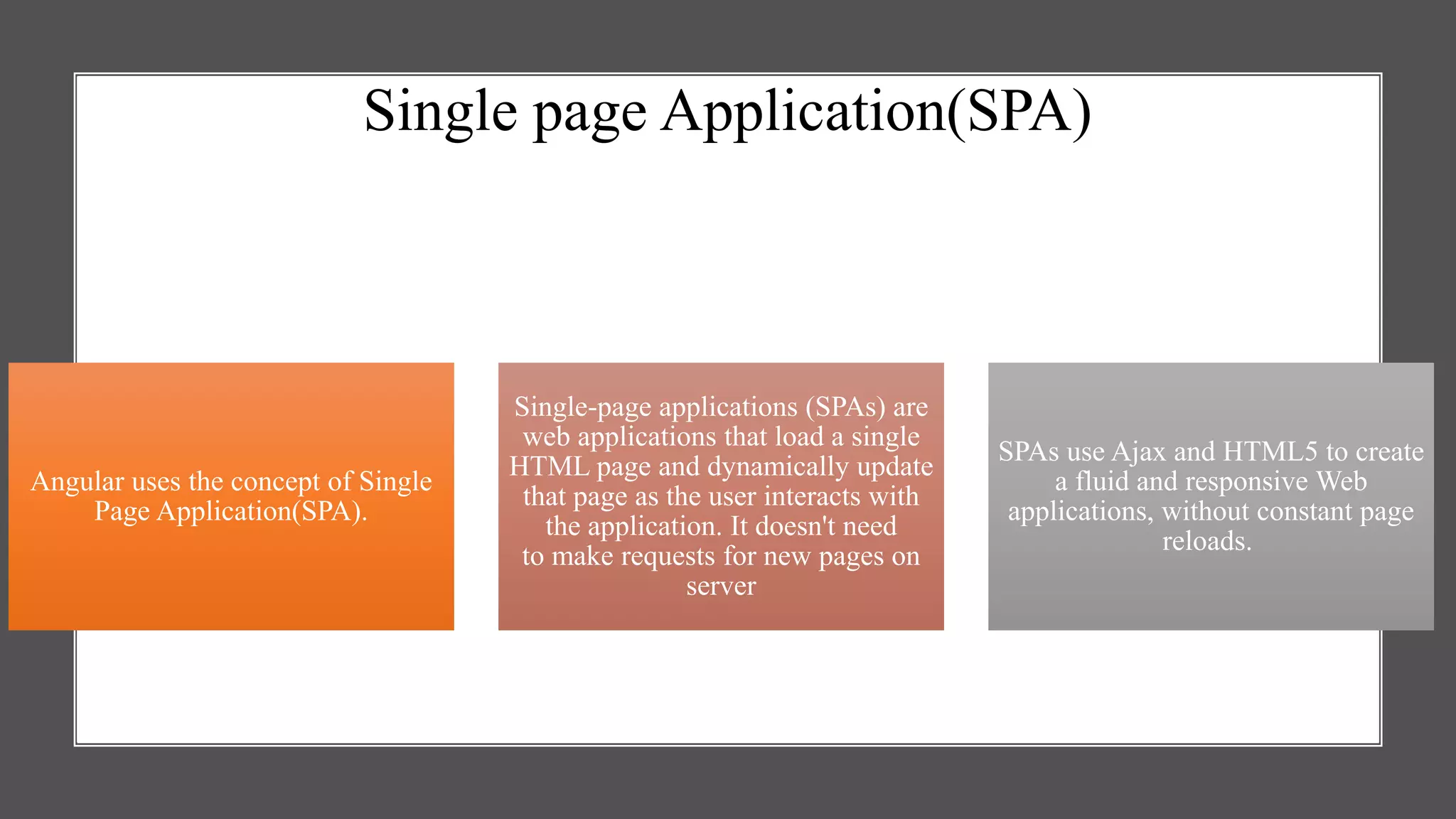 Single page Application(SPA)

Angular uses the concept of Single Page Application(SPA).

Single-page applications (SPAs) are web applications that load a single HTML page and dynamically update that page as the user interacts with the application. It doesn't need to make requests for new pages on server

SPAs use Ajax and HTML5 to create a fluid and responsive Web applications, without constant page reloads.